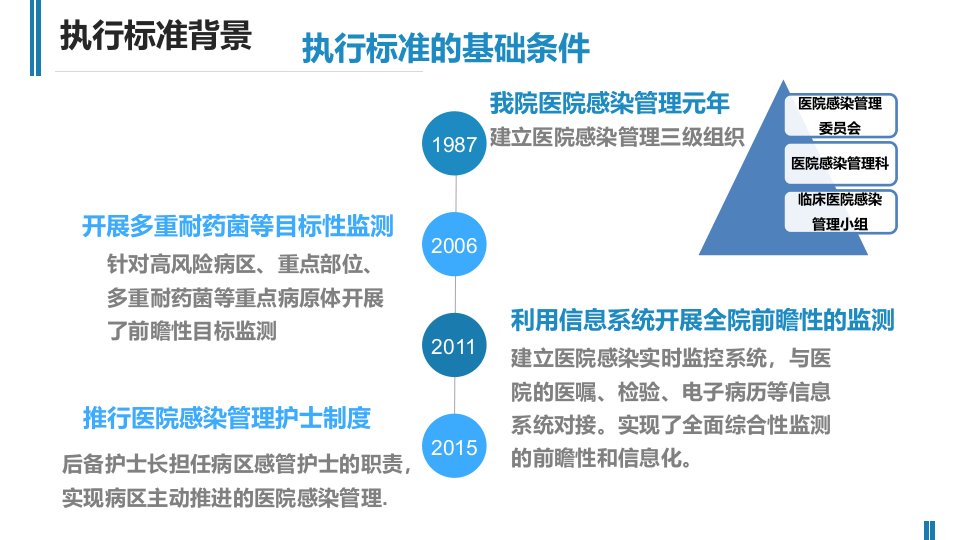 执行标准背景

执行标准的基础条件

1987

我院医院感染管理元年

建立医院感染管理三级组织

医院感染管理委员会

医院感染管理科

临床医院感染管理小组

2006

开展多重耐药菌等目标性监测

针对高风险病区、重点部位、多重耐药菌等重点病原体开展了前瞻性目标监测

2011

利用信息系统开展全院前瞻性的监测

建立医院感染实时监控系统，与医院的医嘱、检验、电子病历等信息系统对接。实现了全面综合性监测的前瞻性和信息化。

2015

推行医院感染管理护士制度

后备护士长担任病区感管护士的职责，实现病区主动推进的医院感染管理.